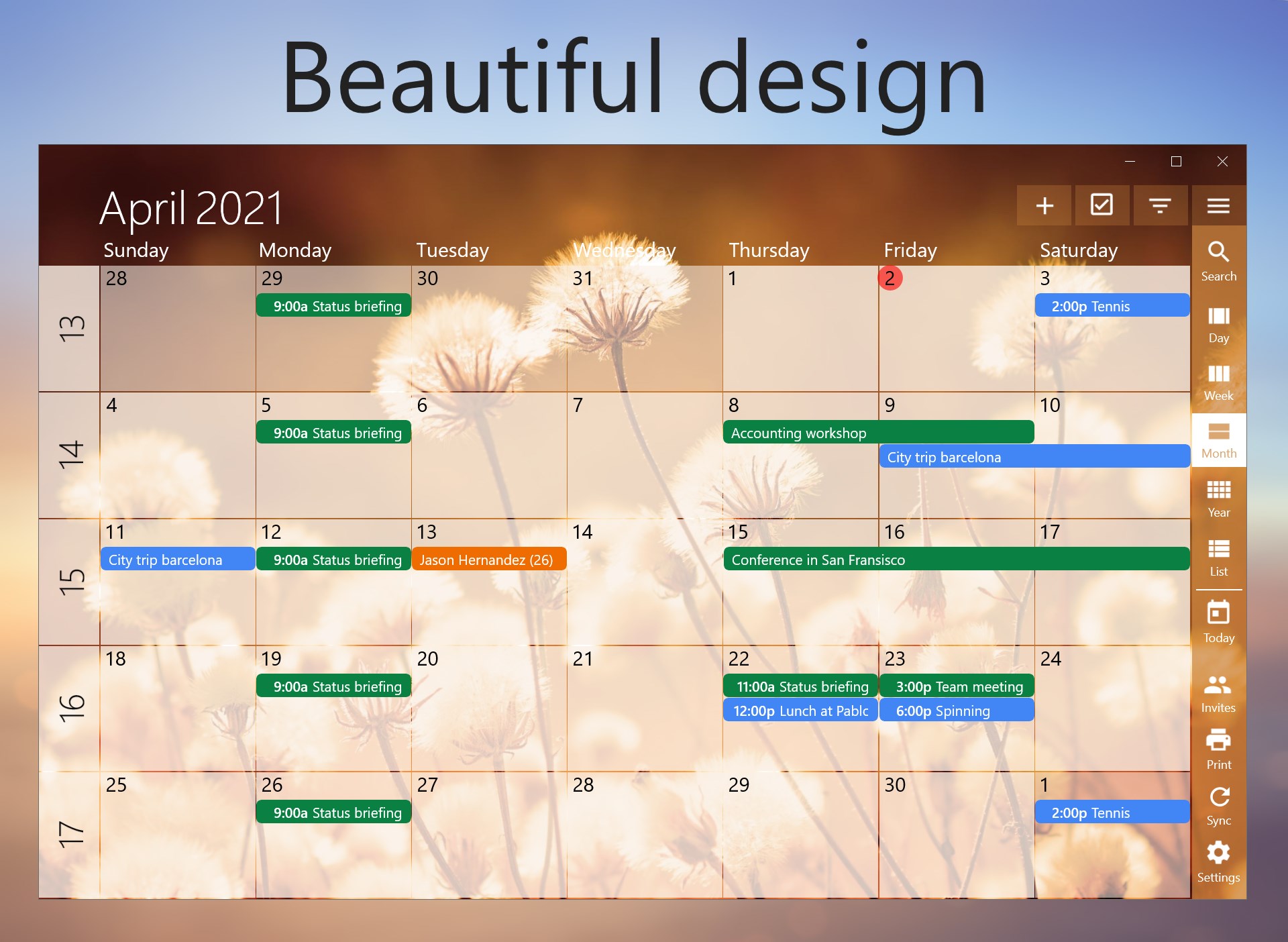 Beautiful design

April 2021

| | Sunday | Monday | Tuesday | Wednesday | Thursday | Friday | Saturday |
|---|---|---|---|---|---|---|---|
| 13 | 28 | 29 9:00a Status briefing | 30 | 31 | 1 | 2 | 3 2:00p Tennis |
| 14 | 4 | 5 9:00a Status briefing | 6 | 7 | 8 Accounting workshop | 9 City trip barcelona | 10 |
| 15 | 11 City trip barcelona | 12 9:00a Status briefing | 13 Jason Hernandez (26) | 14 | 15 Conference in San Fransisco | 16 | 17 |
| 16 | 18 | 19 9:00a Status briefing | 20 | 21 | 22 11:00a Status briefing 12:00p Lunch at Pablc | 23 3:00p Team meeting 6:00p Spinning | 24 |
| 17 | 25 | 26 9:00a Status briefing | 27 | 28 | 29 | 30 | 1 2:00p Tennis |

Search
Day
Week
Month
Year
List
Today
Invites
Print
Sync
Settings